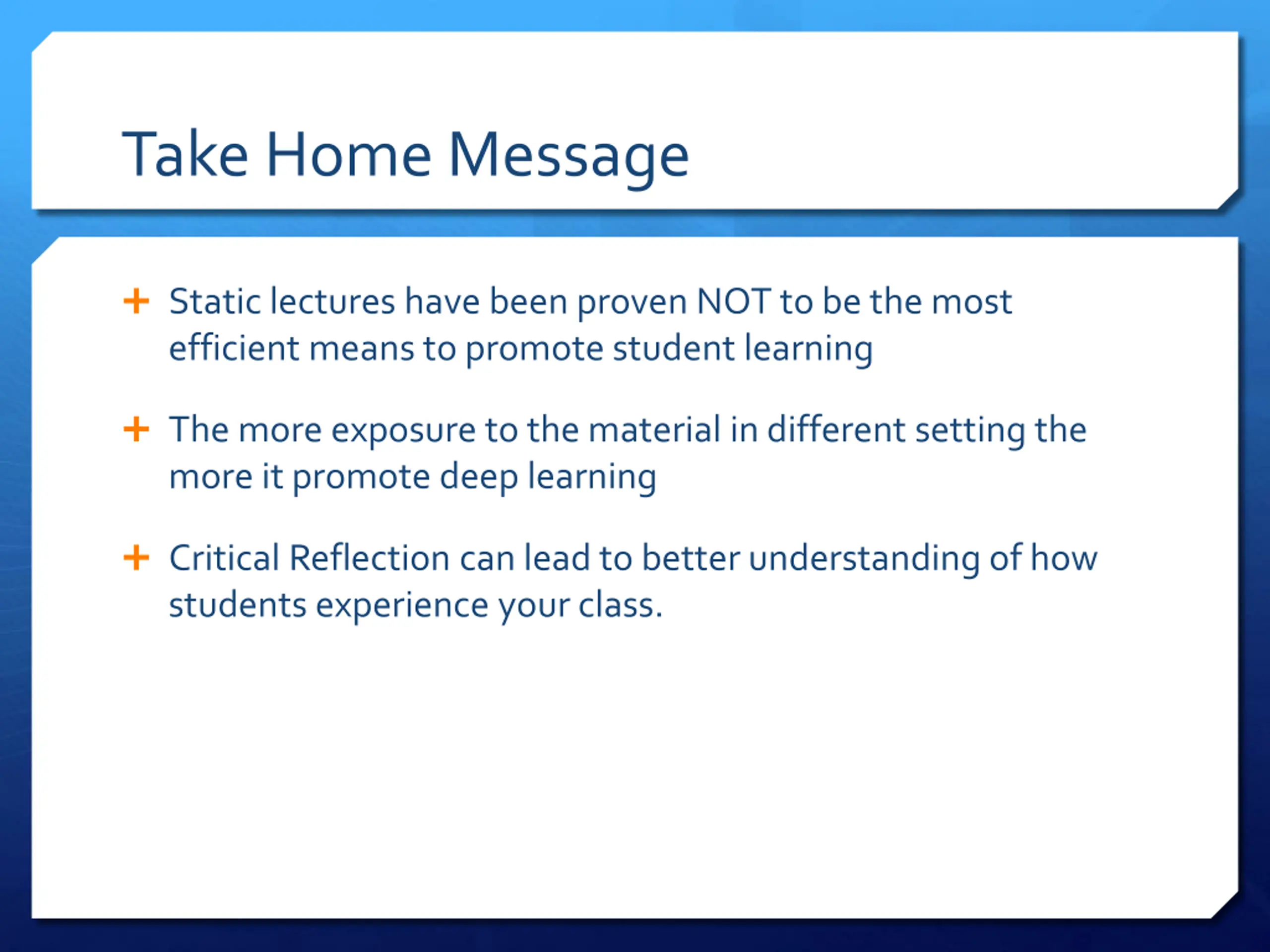 Take Home Message

+ Static lectures have been proven NOT to be the most efficient means to promote student learning

+ The more exposure to the material in different setting the more it promote deep learning

+ Critical Reflection can lead to better understanding of how students experience your class.